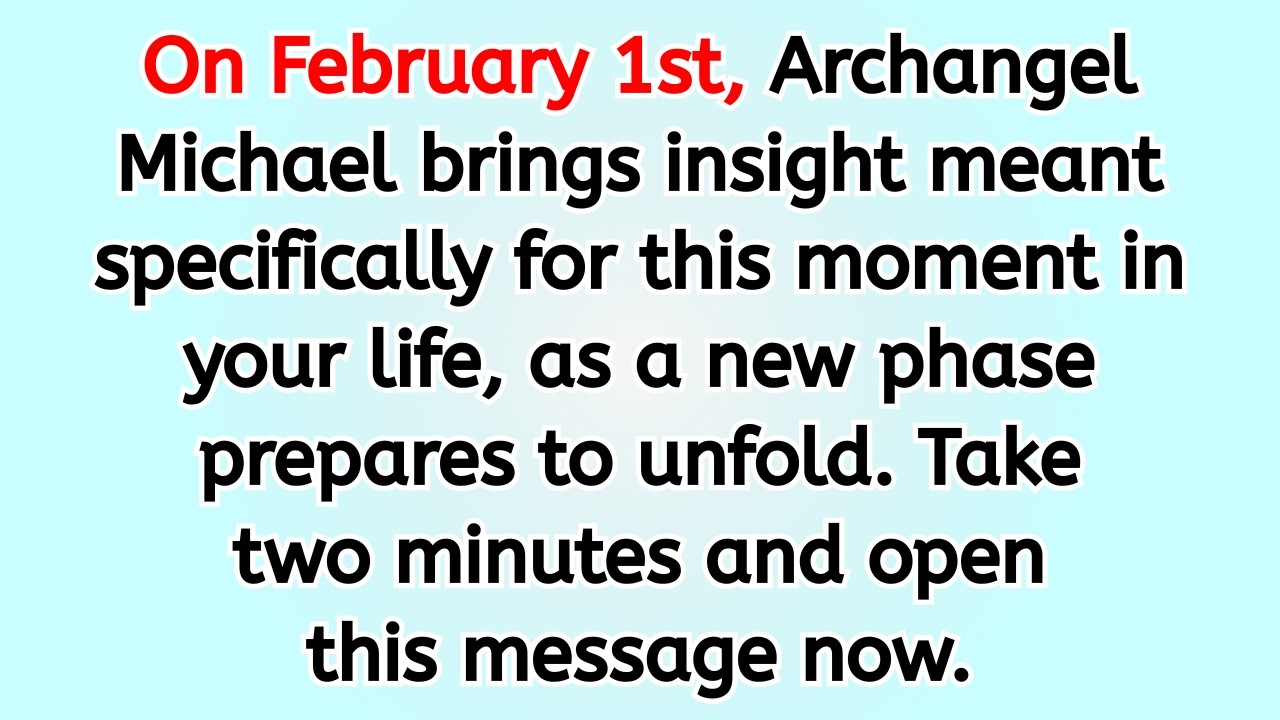 On February 1st, Archangel Michael brings insight meant specifically for this moment in your life, as a new phase prepares to unfold. Take two minutes and open this message now.